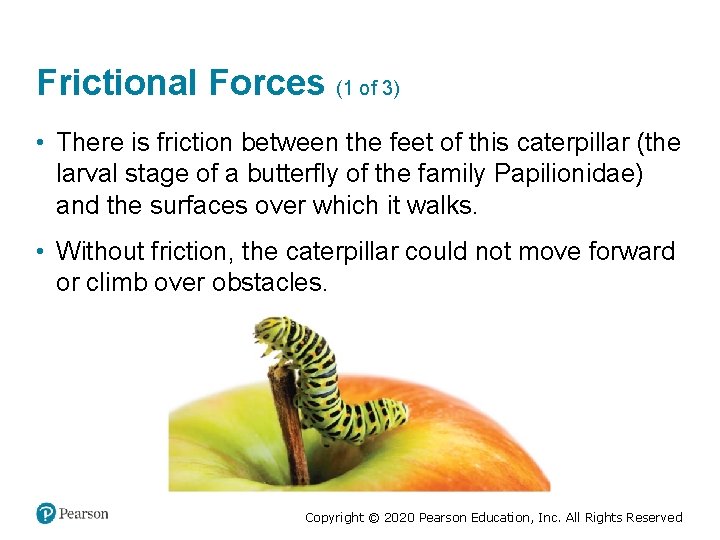 Frictional Forces (1 of 3)

• There is friction between the feet of this caterpillar (the larval stage of a butterfly of the family Papilionidae) and the surfaces over which it walks.

• Without friction, the caterpillar could not move forward or climb over obstacles.

Pearson

Copyright © 2020 Pearson Education, Inc. All Rights Reserved